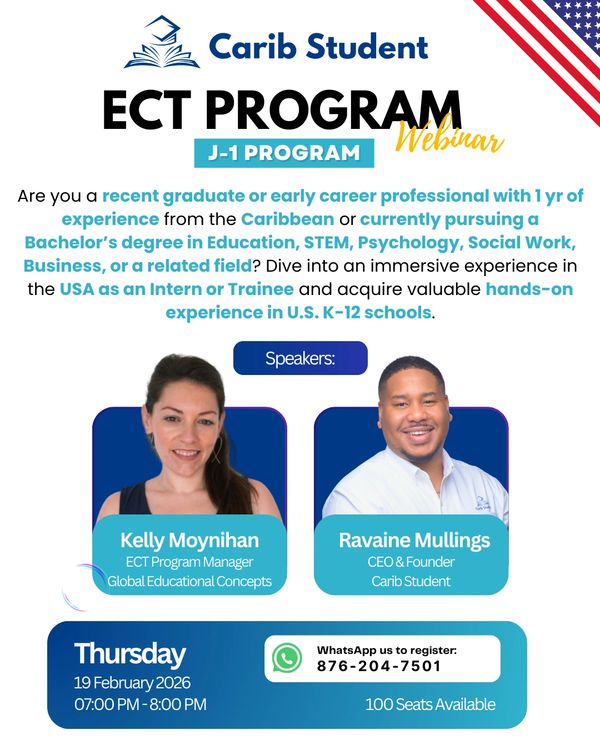 Carib Student

ECT PROGRAM
Webinar
J-1 PROGRAM

Are you a recent graduate or early career professional with 1 yr of experience from the Caribbean or currently pursuing a Bachelor's degree in Education, STEM, Psychology, Social Work, Business, or a related field? Dive into an immersive experience in the USA as an Intern or Trainee and acquire valuable hands-on experience in U.S. K-12 schools.

Speakers:

Kelly Moynihan
ECT Program Manager
Global Educational Concepts

Ravaine Mullings
CEO & Founder
Carib Student

Thursday
19 February 2026
07:00 PM - 8:00 PM

WhatsApp us to register:
876-204-7501

100 Seats Available